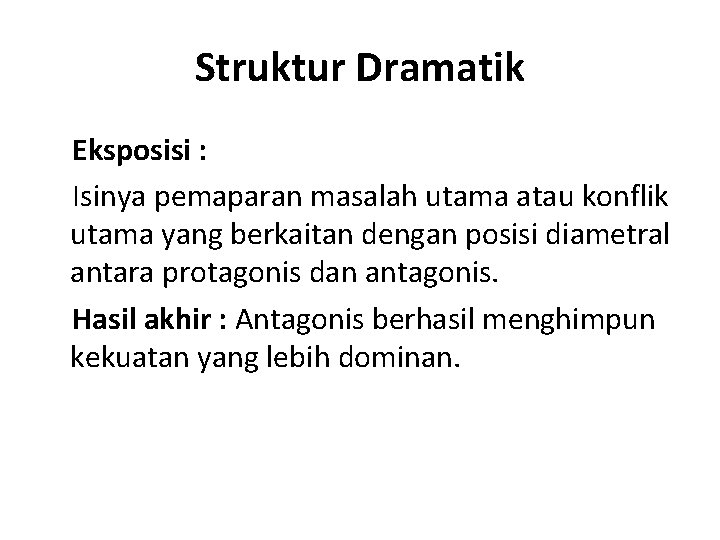 Struktur Dramatik

Eksposisi :

Isinya pemaparan masalah utama atau konflik utama yang berkaitan dengan posisi diametral antara protagonis dan antagonis.

Hasil akhir : Antagonis berhasil menghimpun kekuatan yang lebih dominan.